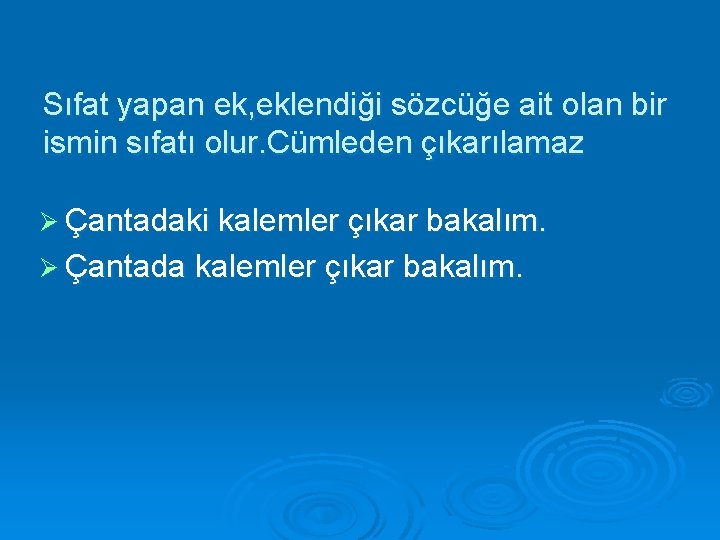 Sıfat yapan ek,eklendiği sözcüğe ait olan bir ismin sıfatı olur.Cümleden çıkarılamaz

➢ Çantadaki kalemler çıkar bakalım.
➢ Çantada kalemler çıkar bakalım.